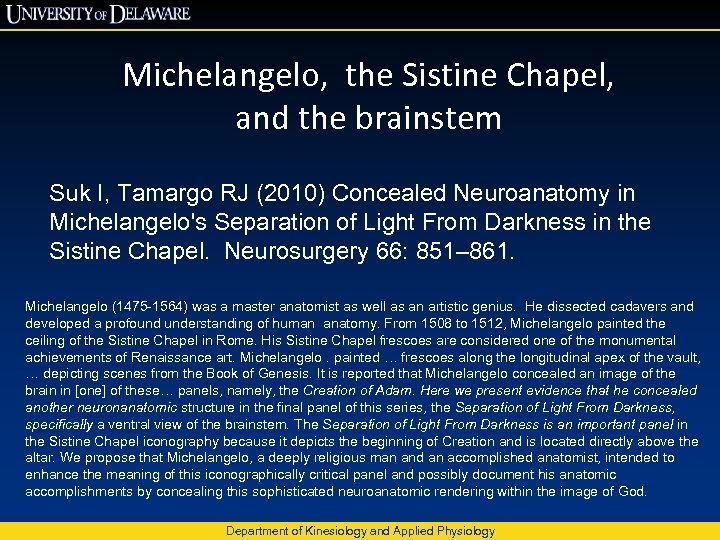 UNIVERSITY OF DELAWARE

Michelangelo, the Sistine Chapel, and the brainstem

Suk I, Tamargo RJ (2010) Concealed Neuroanatomy in Michelangelo's Separation of Light From Darkness in the Sistine Chapel. Neurosurgery 66: 851–861.

Michelangelo (1475-1564) was a master anatomist as well as an artistic genius. He dissected cadavers and developed a profound understanding of human anatomy. From 1508 to 1512, Michelangelo painted the ceiling of the Sistine Chapel in Rome. His Sistine Chapel frescoes are considered one of the monumental achievements of Renaissance art. Michelangelo . painted … frescoes along the longitudinal apex of the vault, … depicting scenes from the Book of Genesis. It is reported that Michelangelo concealed an image of the brain in [one] of these… panels, namely, the Creation of Adam. Here we present evidence that he concealed another neuronanatomic structure in the final panel of this series, the Separation of Light From Darkness, specifically a ventral view of the brainstem. The Separation of Light From Darkness is an important panel in the Sistine Chapel iconography because it depicts the beginning of Creation and is located directly above the altar. We propose that Michelangelo, a deeply religious man and an accomplished anatomist, intended to enhance the meaning of this iconographically critical panel and possibly document his anatomic accomplishments by concealing this sophisticated neuroanatomic rendering within the image of God.

Department of Kinesiology and Applied Physiology